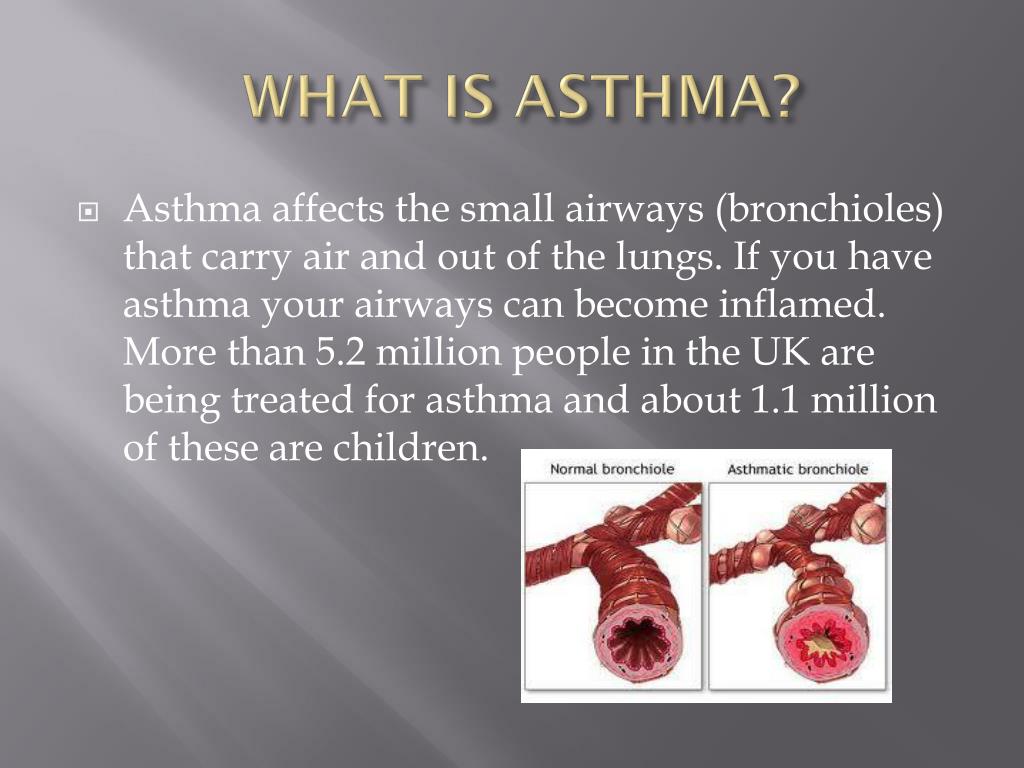 WHAT IS ASTHMA?

Asthma affects the small airways (bronchioles) that carry air and out of the lungs. If you have asthma your airways can become inflamed. More than 5.2 million people in the UK are being treated for asthma and about 1.1 million of these are children.

Normal bronchiole

Asthmatic bronchiole